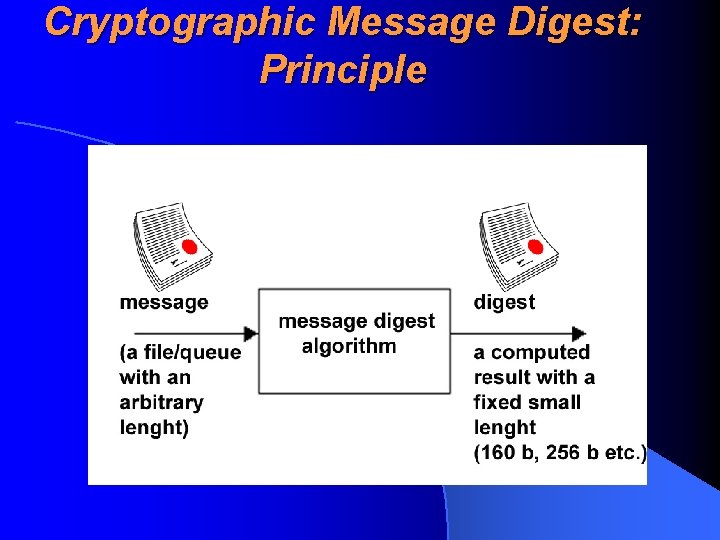 Cryptographic Message Digest: Principle

message

(a file/queue with an arbitrary lenght)

message digest algorithm

digest

a computed result with a fixed small lenght (160 b, 256 b etc.)